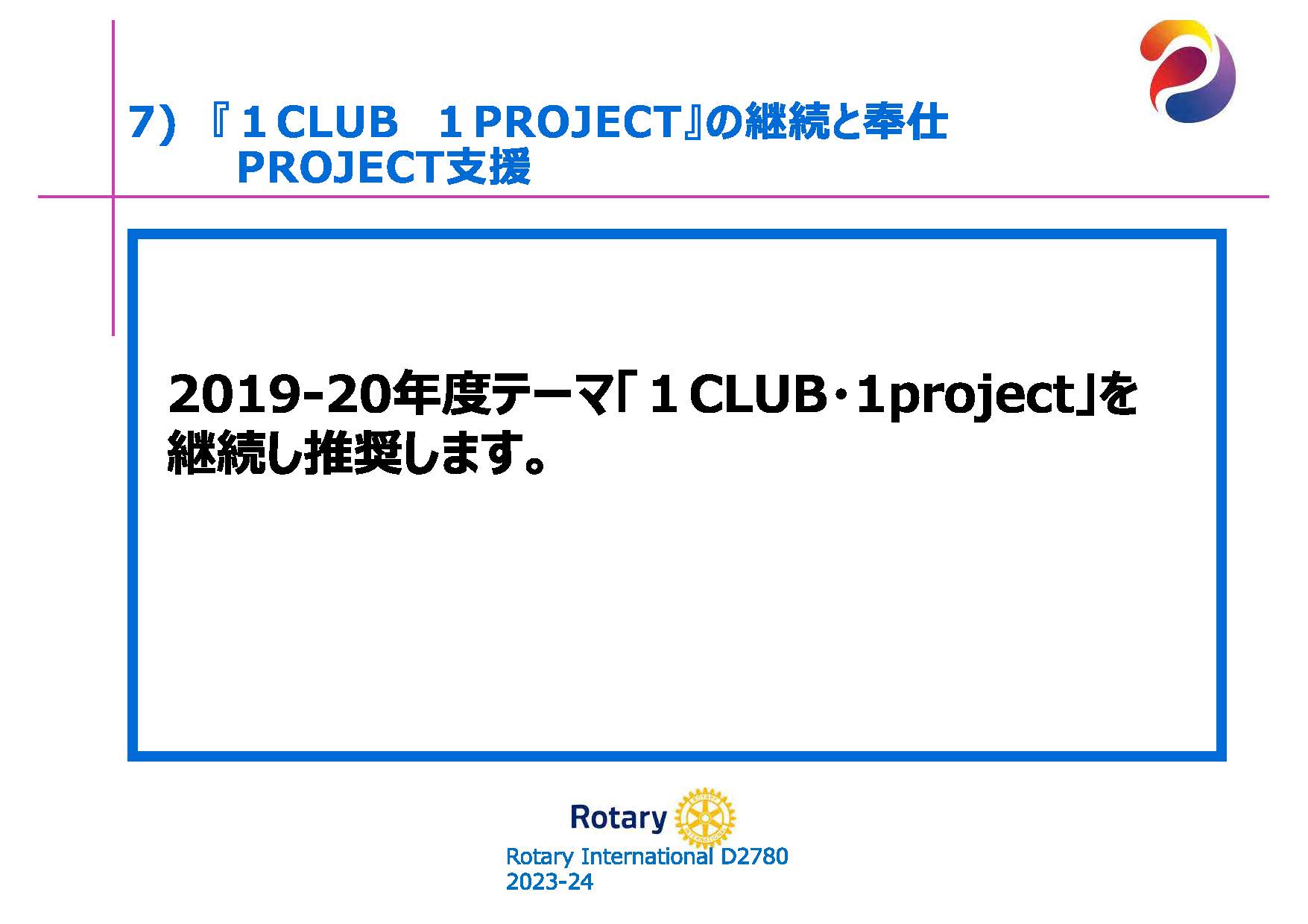 7) 『１CLUB　１PROJECT』の継続と奉仕 PROJECT支援

2019-20年度テーマ「１CLUB･1project」を継続し推奨します。

Rotary

Rotary International D2780
2023-24